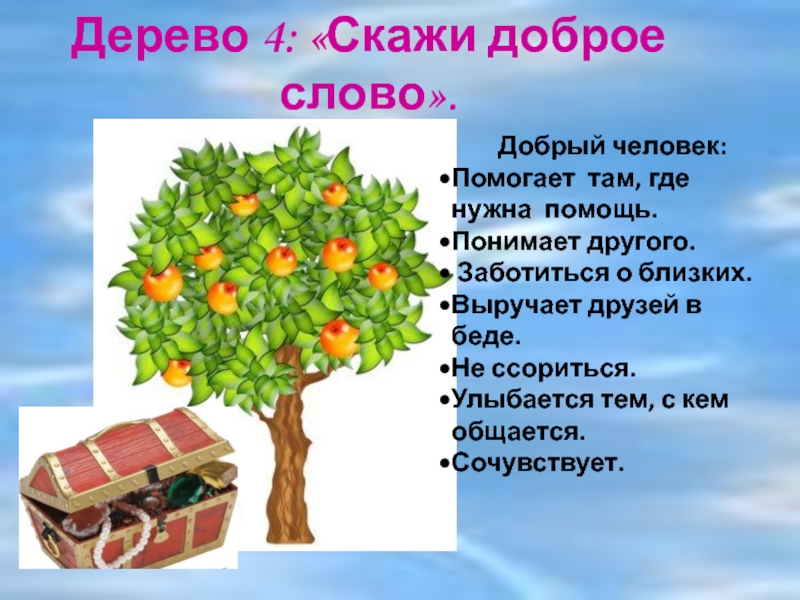 Дерево 4: «Скажи доброе слово».

Добрый человек:
•Помогает там, где нужна помощь.
•Понимает другого.
• Заботиться о близких.
•Выручает друзей в беде.
•Не ссориться.
•Улыбается тем, с кем общается.
•Сочувствует.